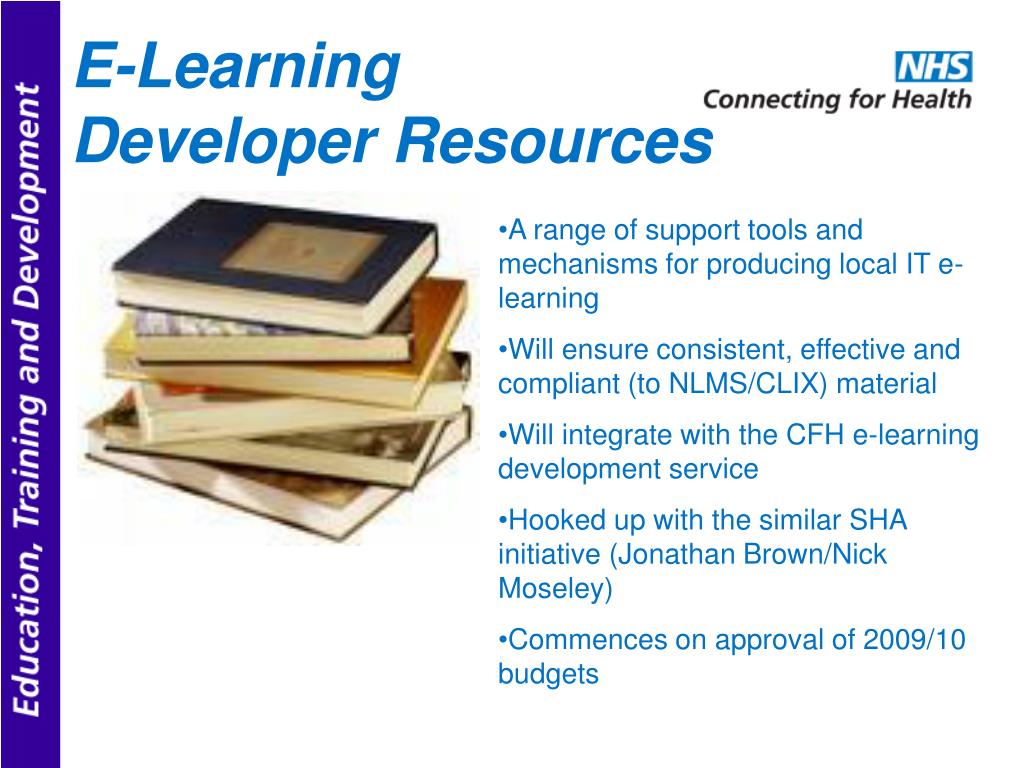 Education, Training and Development

E-Learning
Developer Resources

NHS
Connecting for Health

•A range of support tools and mechanisms for producing local IT e-learning

•Will ensure consistent, effective and compliant (to NLMS/CLIX) material

•Will integrate with the CFH e-learning development service

•Hooked up with the similar SHA initiative (Jonathan Brown/Nick Moseley)

•Commences on approval of 2009/10 budgets